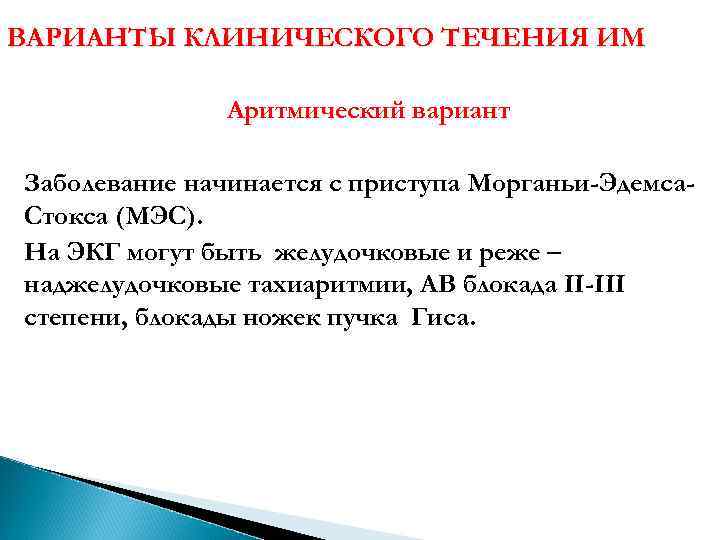 ВАРИАНТЫ КЛИНИЧЕСКОГО ТЕЧЕНИЯ ИМ

Аритмический вариант

Заболевание начинается с приступа Морганьи-Эдемса-Стокса (МЭС).

На ЭКГ могут быть желудочковые и реже – наджелудочковые тахиаритмии, АВ блокада II-III степени, блокады ножек пучка Гиса.